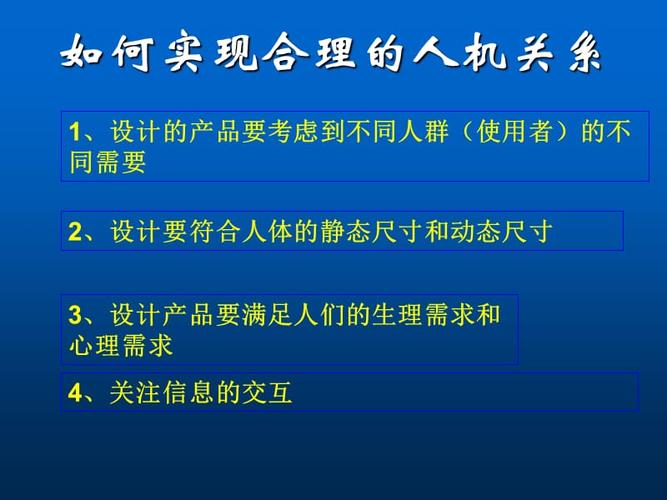 如何实现合理的人机关系

1、设计的产品要考虑到不同人群（使用者）的不同需要

2、设计要符合人体的静态尺寸和动态尺寸

3、设计产品要满足人们的生理需求和心理需求

4、关注信息的交互